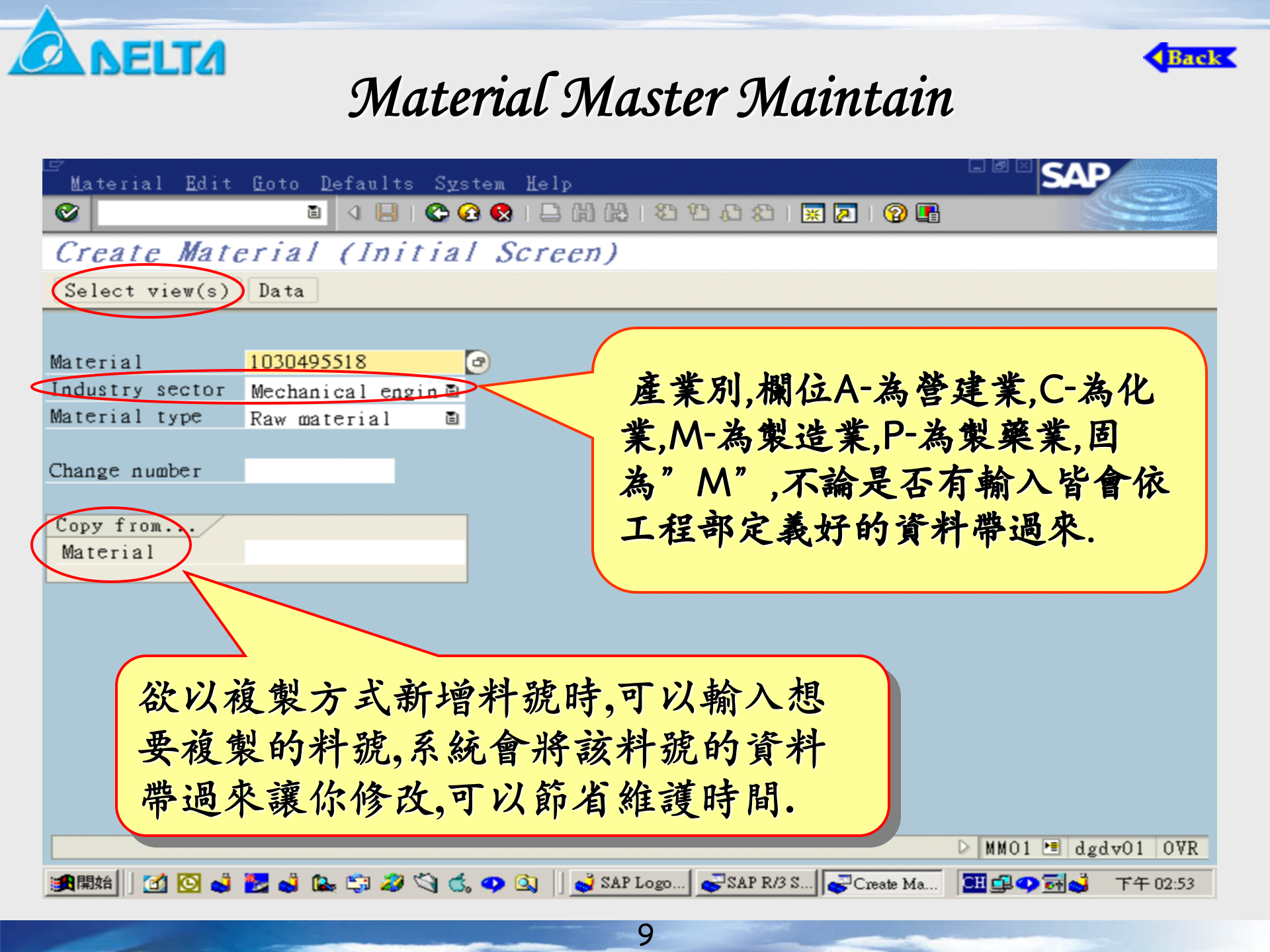 DELTA

Back

Material Master Maintain

Material Edit Goto Defaults System Help

SAP

Create Material (Initial Screen)

Select view(s) Data

Material 1030495518
Industry sector Mechanical engin
Material type Raw material

Change number

Copy from...
Material

產業別,欄位A-為營建業,C-為化業,M-為製造業,P-為製藥業,固為”M”,不論是否有輸入皆會依工程部定義好的資料帶過來.

欲以複製方式新增料號時,可以輸入想要複製的料號,系統會將該料號的資料帶過來讓你修改,可以節省維護時間.

MM01 dgdv01 OVR

開始 SAP Logo... SAP R/3 S... Create Ma... CH 下午 02:53

9